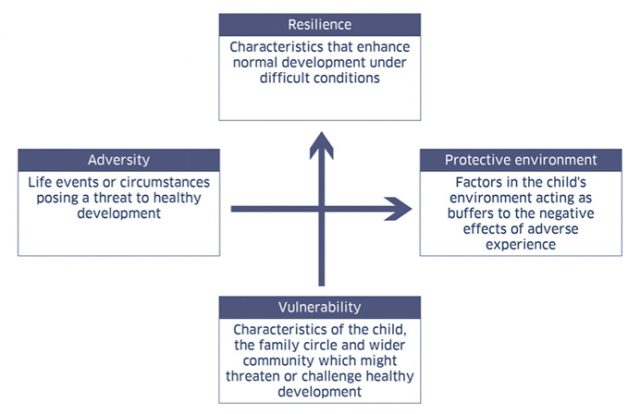 Resilience

Characteristics that enhance normal development under difficult conditions

Adversity

Life events or circumstances posing a threat to healthy development

Protective environment

Factors in the child's environment acting as buffers to the negative effects of adverse experience

Vulnerability

Characteristics of the child, the family circle and wider community which might threaten or challenge healthy development